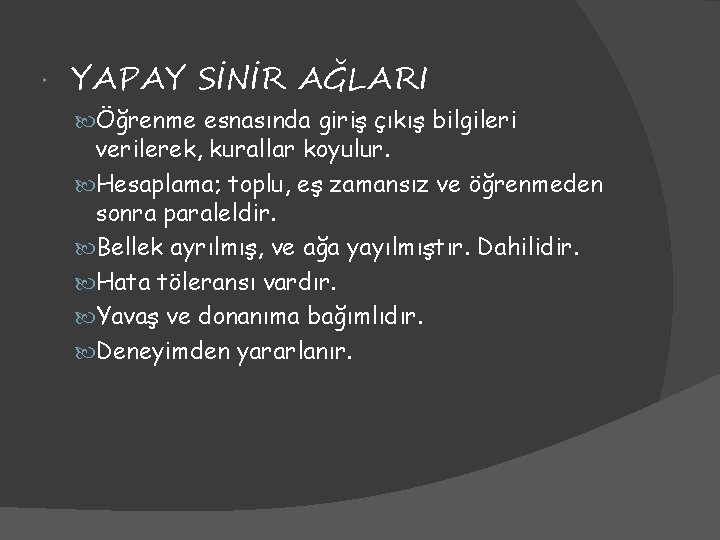 YAPAY SİNİR AĞLARI

Öğrenme esnasında giriş çıkış bilgileri verilerek, kurallar koyulur.

Hesaplama; toplu, eş zamansız ve öğrenmeden sonra paraleldir.

Bellek ayrılmış, ve ağa yayılmıştır. Dahilidir.

Hata töleransı vardır.

Yavaş ve donanıma bağımlıdır.

Deneyimden yararlanır.